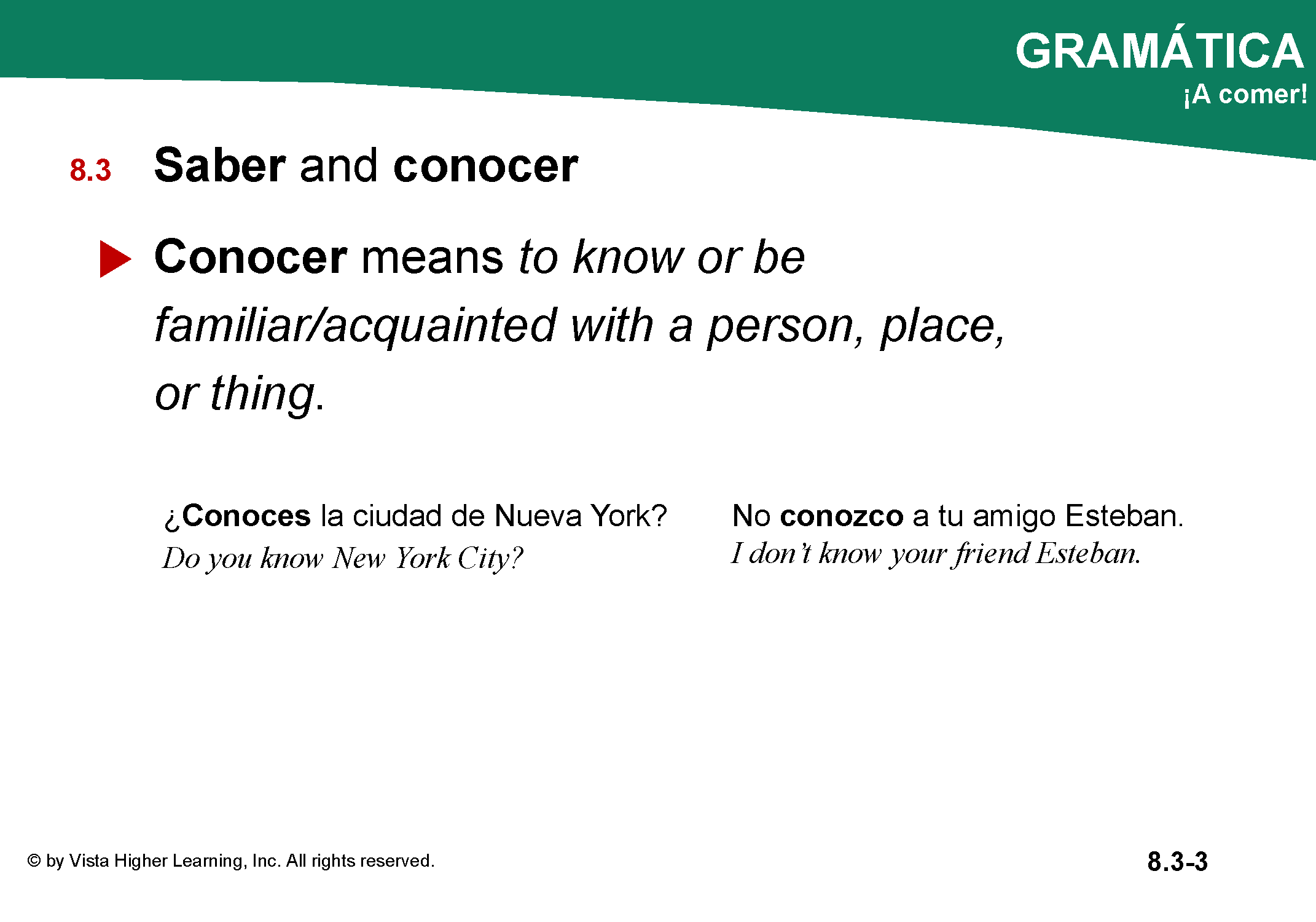 GRAMÁTICA
¡A comer!

8.3 Saber and conocer

Conocer means to know or be familiar/acquainted with a person, place, or thing.

¿Conoces la ciudad de Nueva York?
Do you know New York City?

No conozco a tu amigo Esteban.
I don't know your friend Esteban.

© by Vista Higher Learning, Inc. All rights reserved.

8.3-3